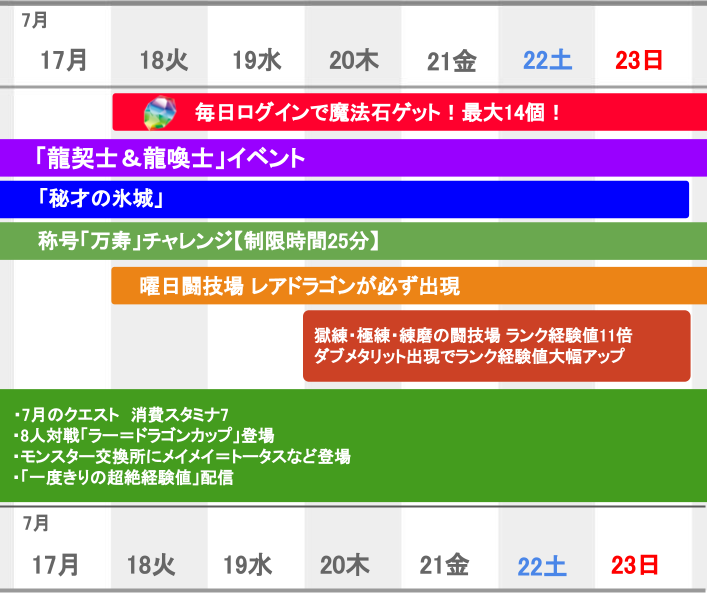 7月

17月 18火 19水 20木 21金 22土 23日

毎日ログインで魔法石ゲット！最大14個！

「龍契士＆龍喚士」イベント

「秘才の氷城」

称号「万寿」チャレンジ【制限時間25分】

曜日闘技場 レアドラゴンが必ず出現

獄練・極練・練磨の闘技場 ランク経験値11倍
ダブメタリット出現でランク経験値大幅アップ

・7月のクエスト 消費スタミナ7
・8人対戦「ラー＝ドラゴンカップ」登場
・モンスター交換所にメイメイ＝トータスなど登場
・「一度きりの超絶経験値」配信

7月

17月 18火 19水 20木 21金 22土 23日